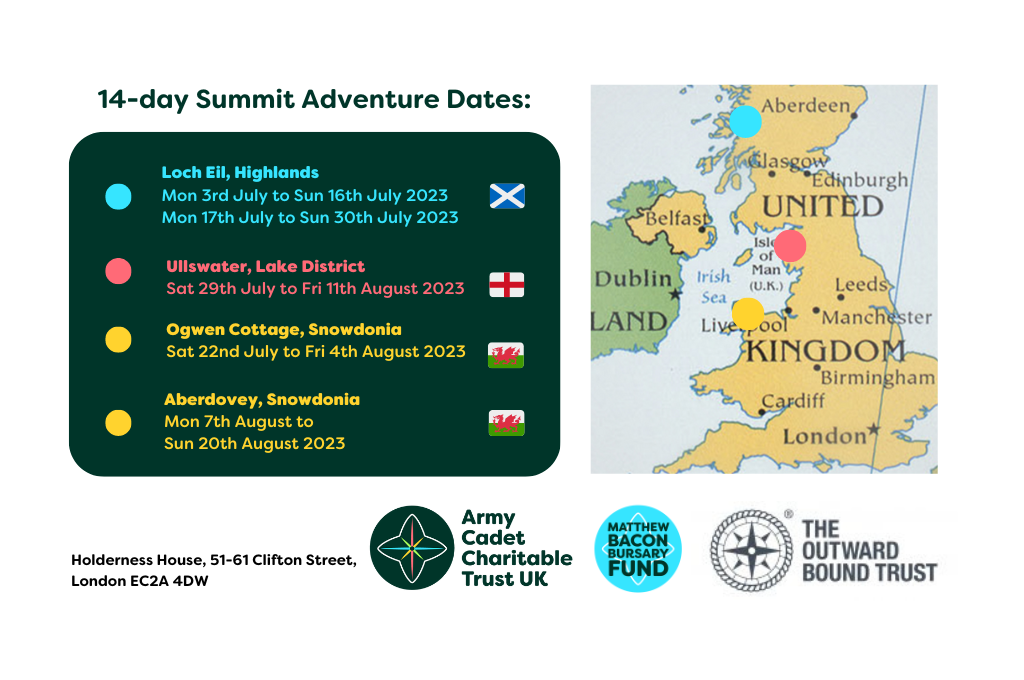 14-day Summit Adventure Dates:

Loch Eil, Highlands
Mon 3rd July to Sun 16th July 2023
Mon 17th July to Sun 30th July 2023

Ullswater, Lake District
Sat 29th July to Fri 11th August 2023

Ogwen Cottage, Snowdonia
Sat 22nd July to Fri 4th August 2023

Aberdovey, Snowdonia
Mon 7th August to
Sun 20th August 2023

Aberdeen
Glasgow
Edinburgh
UNITED
Belfast
Isle of Man (U.K.)
Dublin
Irish Sea
Leeds
LAND
Liverpool
Manchester
KINGDOM
Birmingham
Cardiff
London

Holderness House, 51-61 Clifton Street, London EC2A 4DW

Army Cadet Charitable Trust UK

MATTHEW BACON BURSARY FUND

THE OUTWARD BOUND TRUST